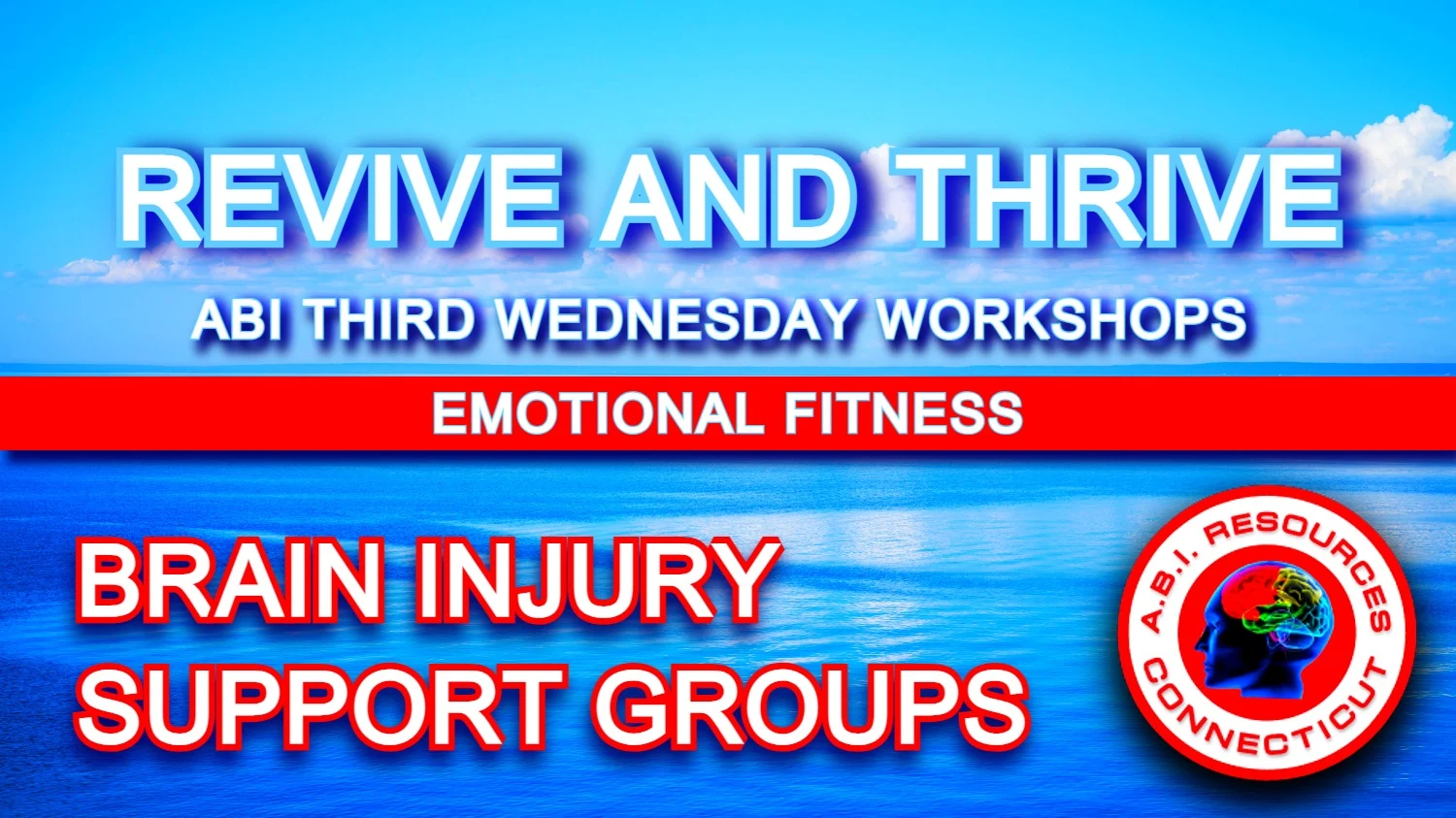 REVIVE AND THRIVE

ABI THIRD WEDNESDAY WORKSHOPS

EMOTIONAL FITNESS

BRAIN INJURY SUPPORT GROUPS

A.B.I. RESOURCES CONNECTICUT